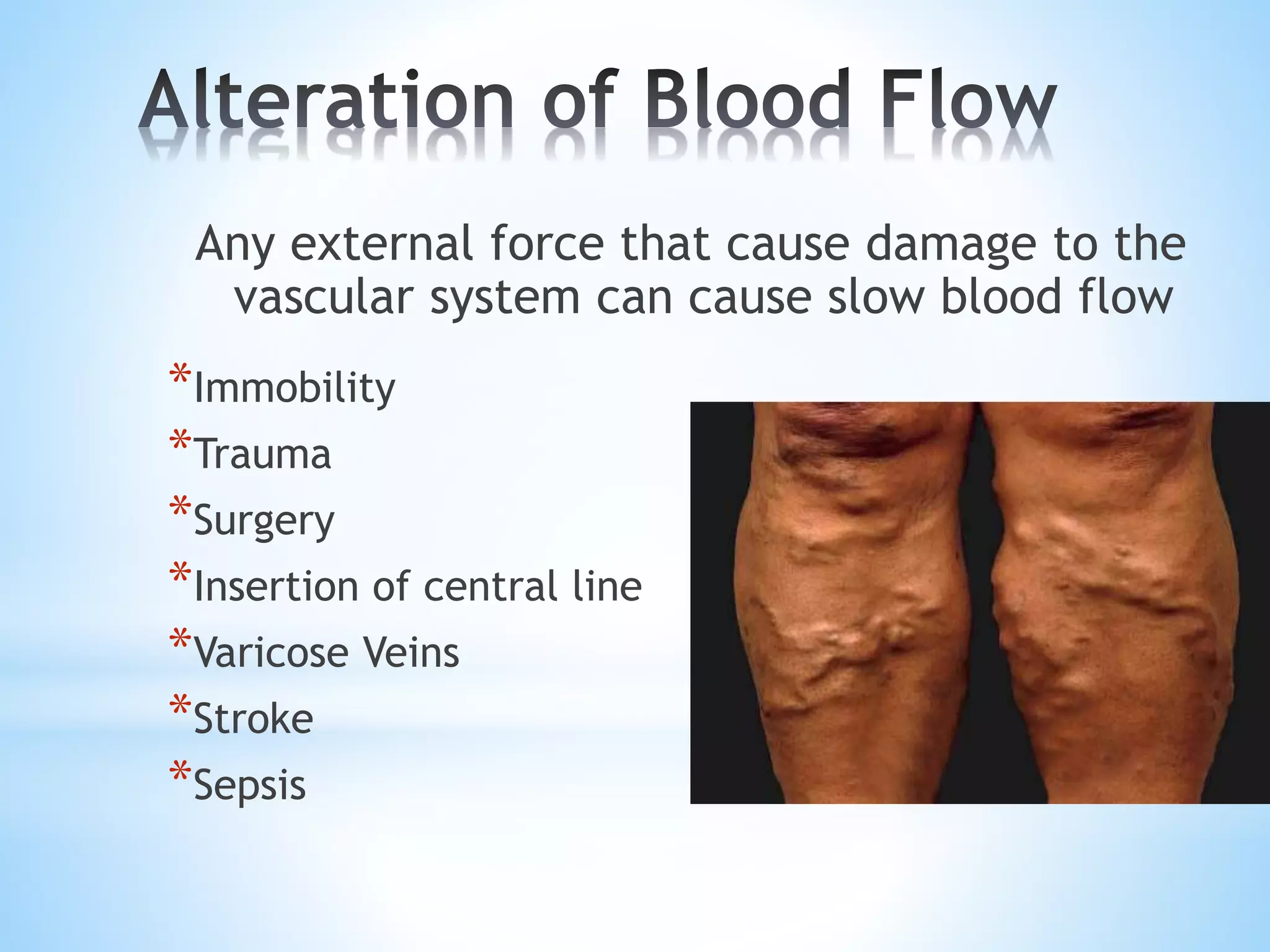 Alteration of Blood Flow

Any external force that cause damage to the vascular system can cause slow blood flow

*Immobility
*Trauma
*Surgery
*Insertion of central line
*Varicose Veins
*Stroke
*Sepsis